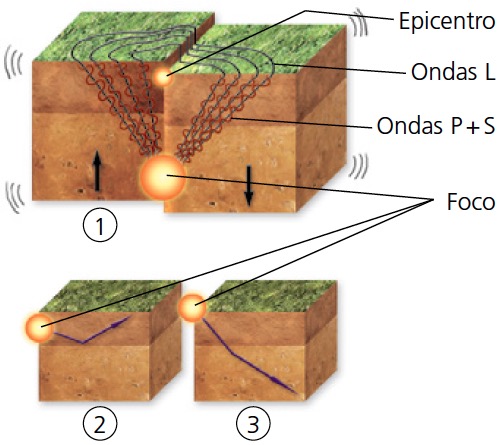 Epicentro

Ondas L

Ondas P + S

Foco

1

2

3